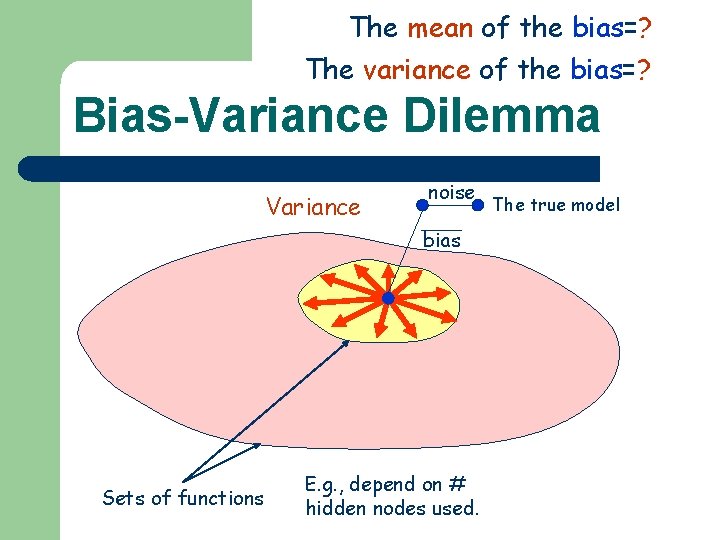 The mean of the bias=?

The variance of the bias=?

Bias-Variance Dilemma

Variance

noise

The true model

$\overline{\text{bias}}$

Sets of functions

E.g., depend on # hidden nodes used.